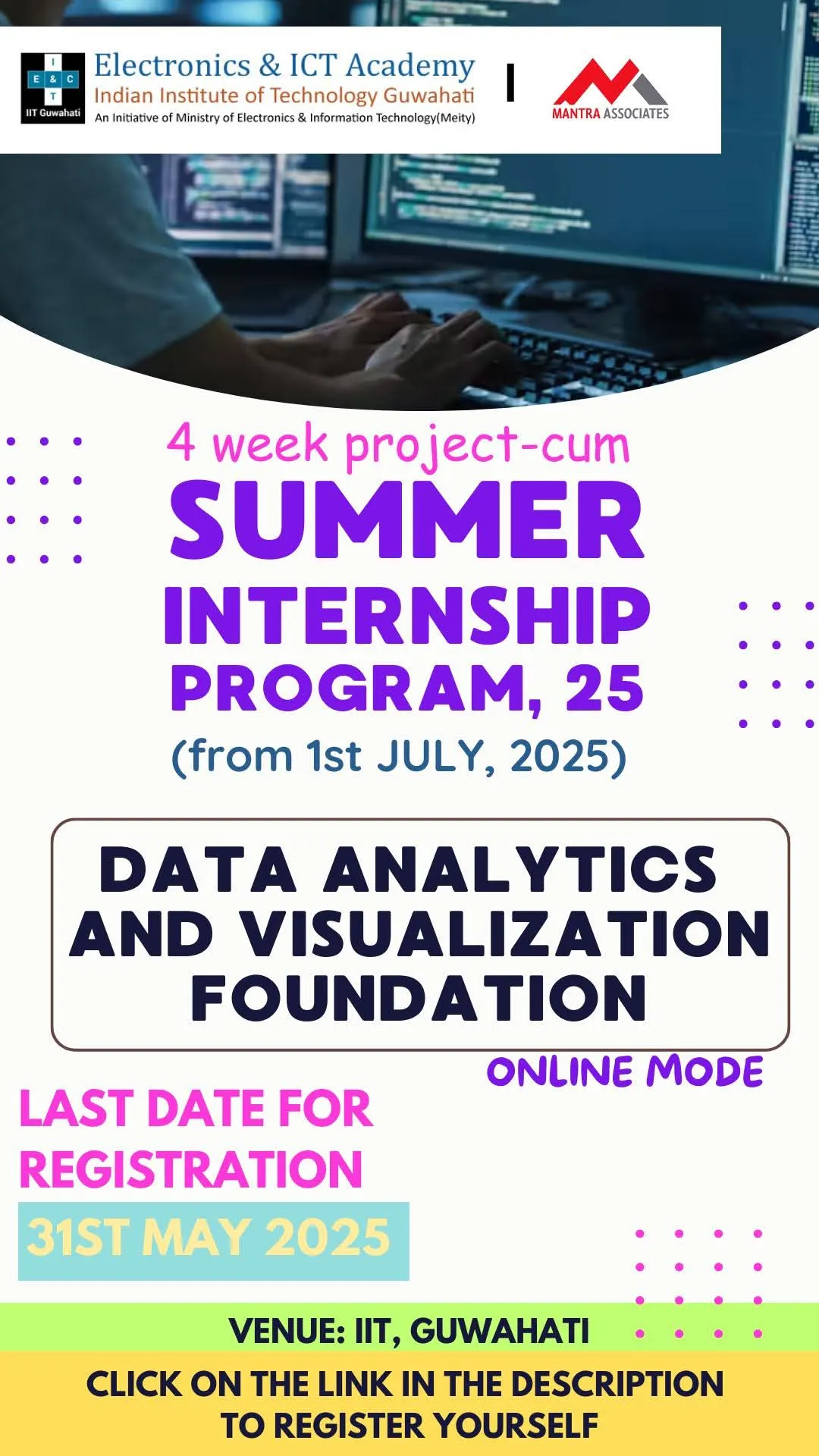 I
E & C
T
IIT Guwahati

Electronics & ICT Academy
Indian Institute of Technology Guwahati
An Initiative of Ministry of Electronics & Information Technology(Meity)

MANTRA ASSOCIATES

4 week project-cum
SUMMER
INTERNSHIP
PROGRAM, 25
(from 1st JULY, 2025)

DATA ANALYTICS AND VISUALIZATION FOUNDATION

ONLINE MODE

LAST DATE FOR REGISTRATION
31ST MAY 2025

VENUE: IIT, GUWAHATI

CLICK ON THE LINK IN THE DESCRIPTION TO REGISTER YOURSELF